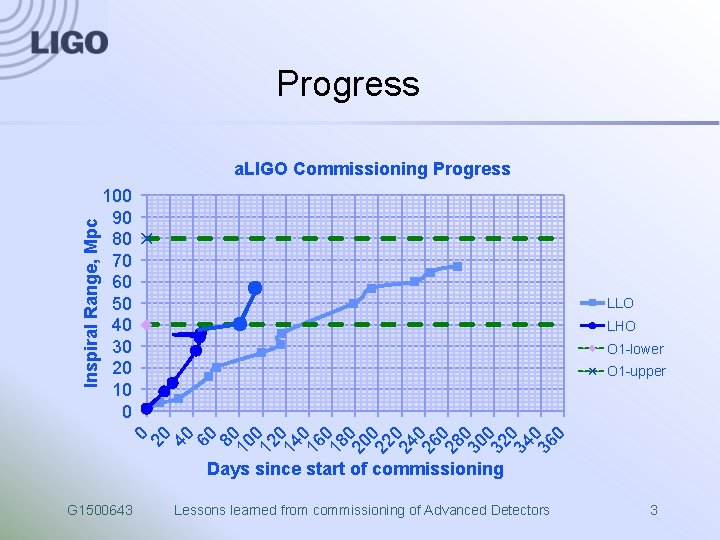 LIGO

Progress

aLIGO Commissioning Progress

Inspiral Range, Mpc

100
90
80
70
60
50
40
30
20
10
0

0 20 40 60 80 100 120 140 160 180 200 220 240 260 280 300 320 340 360

Days since start of commissioning

LLO
LHO
O1-lower
O1-upper

G1500643 Lessons learned from commissioning of Advanced Detectors 3